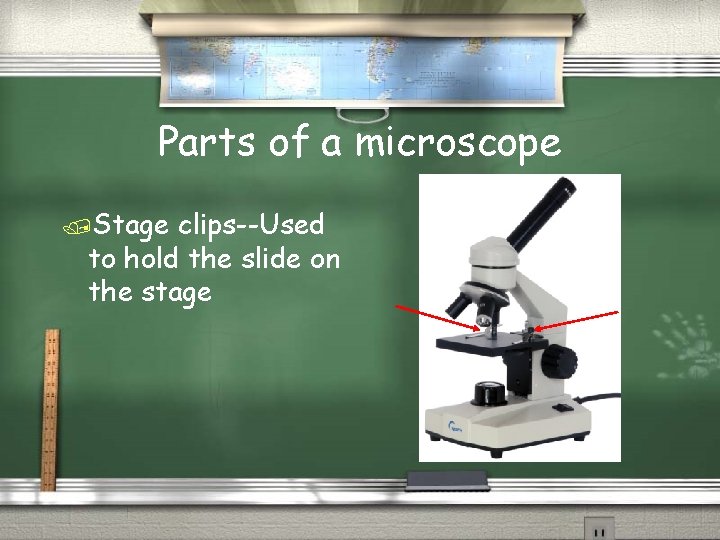 Parts of a microscope

Stage clips--Used to hold the slide on the stage